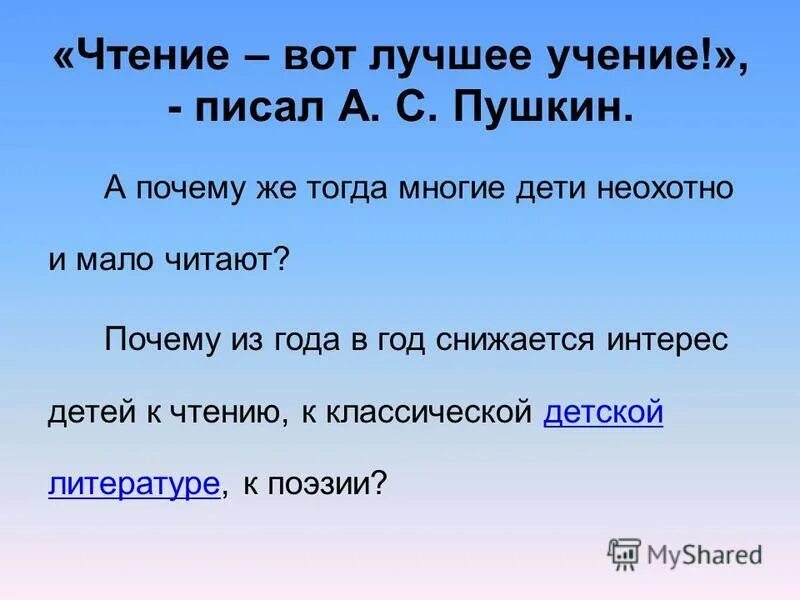 «Чтение – вот лучшее учение!», - писал А. С. Пушкин.

А почему же тогда многие дети неохотно и мало читают?

Почему из года в год снижается интерес детей к чтению, к классической детской литературе, к поэзии?

MyShared